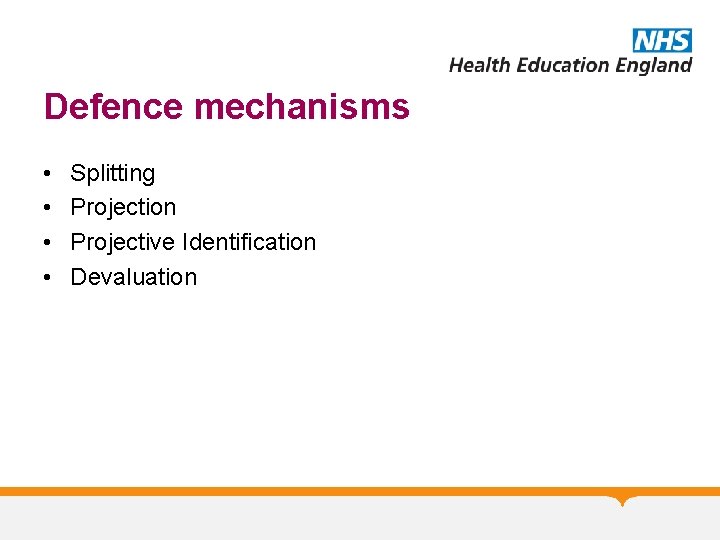 NHS
Health Education England

Defence mechanisms

• Splitting
• Projection
• Projective Identification
• Devaluation